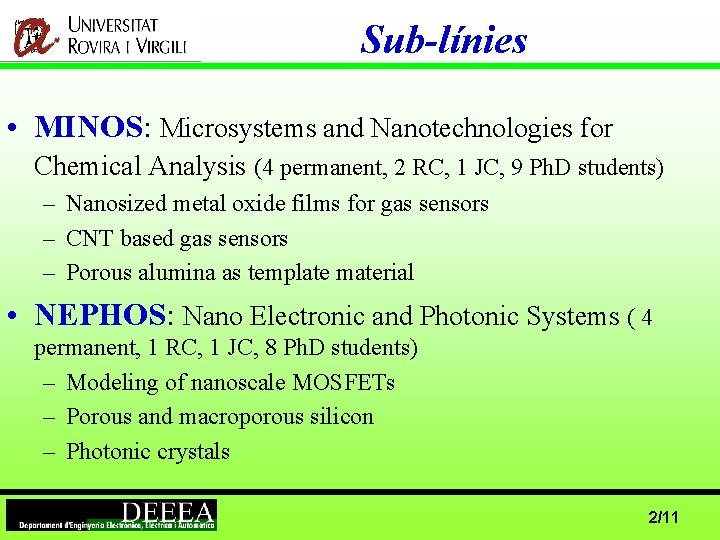 UNIVERSITAT ROVIRA I VIRGILI

Sub-línies

• MINOS: Microsystems and Nanotechnologies for Chemical Analysis (4 permanent, 2 RC, 1 JC, 9 PhD students)
– Nanosized metal oxide films for gas sensors
– CNT based gas sensors
– Porous alumina as template material

• NEPHOS: Nano Electronic and Photonic Systems ( 4 permanent, 1 RC, 1 JC, 8 PhD students)
– Modeling of nanoscale MOSFETs
– Porous and macroporous silicon
– Photonic crystals

DEEEA
Departament d'Enginyeria Electrònica, Elèctrica i Automàtica

2/11